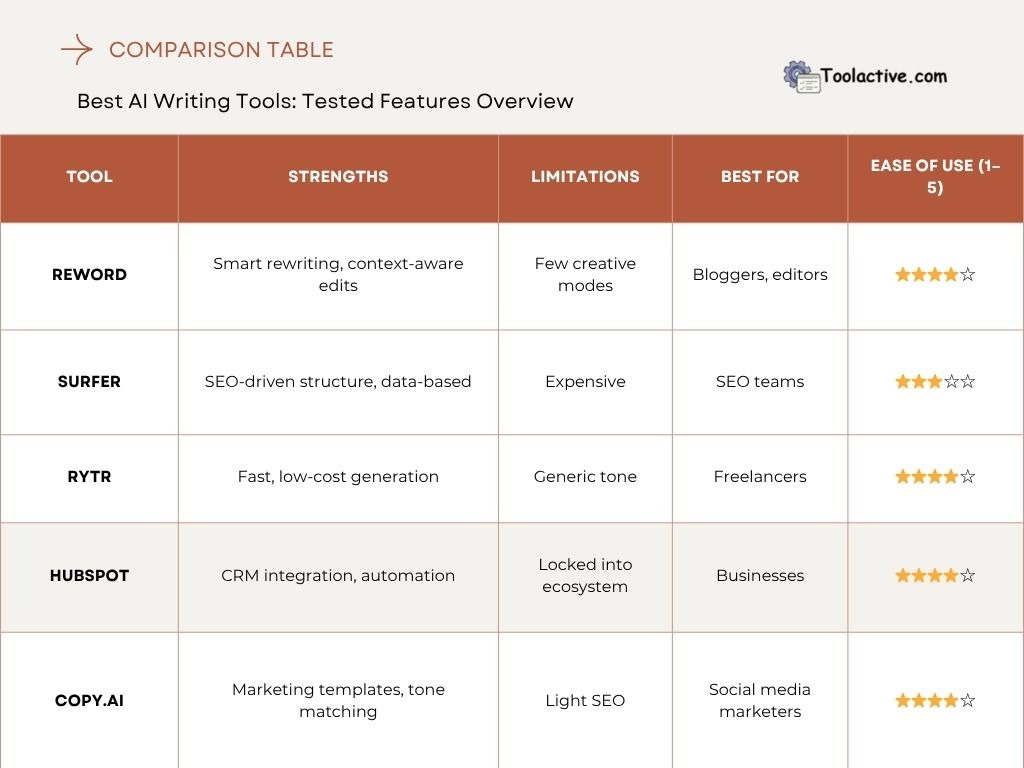 COMPARISON TABLE

Toolactive.com

Best AI Writing Tools: Tested Features Overview

| TOOL | STRENGTHS | LIMITATIONS | BEST FOR | EASE OF USE (1–5) |
|---|---|---|---|---|
| REWORD | Smart rewriting, context-aware edits | Few creative modes | Bloggers, editors | ★★★★☆ |
| SURFER | SEO-driven structure, data-based | Expensive | SEO teams | ★★★☆☆ |
| RYTR | Fast, low-cost generation | Generic tone | Freelancers | ★★★★☆ |
| HUBSPOT | CRM integration, automation | Locked into ecosystem | Businesses | ★★★★☆ |
| COPY.AI | Marketing templates, tone matching | Light SEO | Social media marketers | ★★★★☆ |